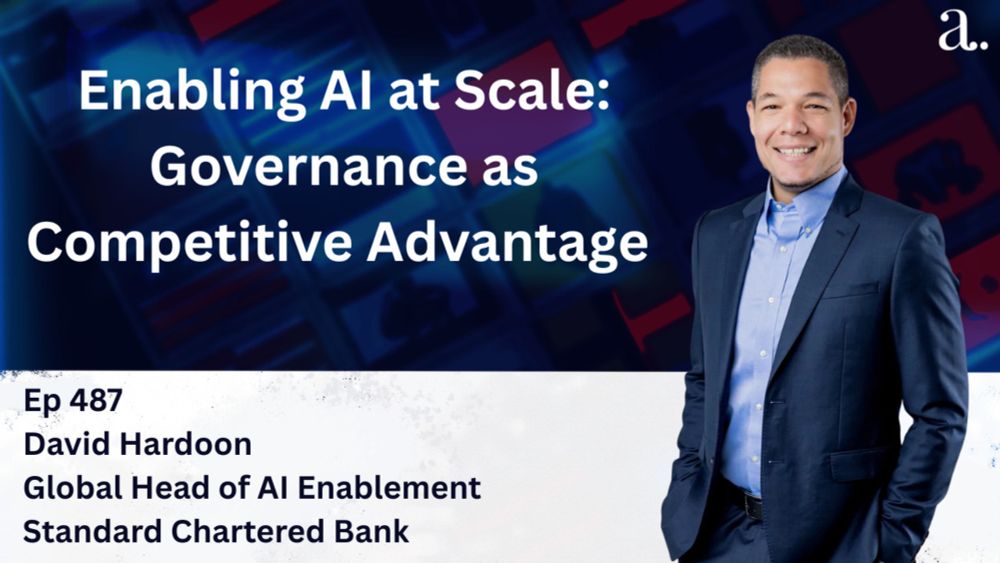 a.

Enabling AI at Scale: Governance as Competitive Advantage

Ep 487
David Hardoon
Global Head of AI Enablement
Standard Chartered Bank